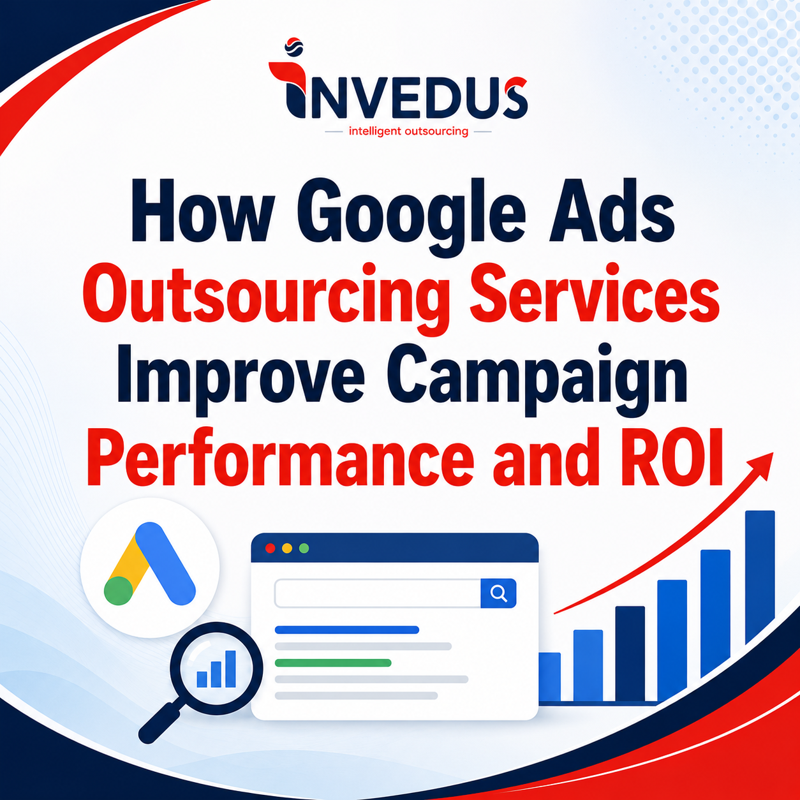 INVEDUS
intelligent outsourcing

How Google Ads Outsourcing Services Improve Campaign Performance and ROI